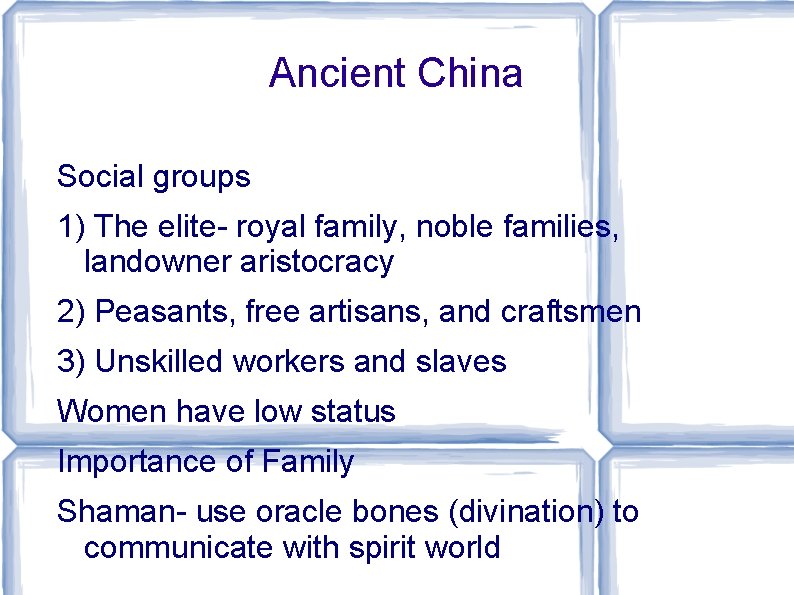 Ancient China

Social groups

1) The elite- royal family, noble families, landowner aristocracy

2) Peasants, free artisans, and craftsmen

3) Unskilled workers and slaves

Women have low status

Importance of Family

Shaman- use oracle bones (divination) to communicate with spirit world